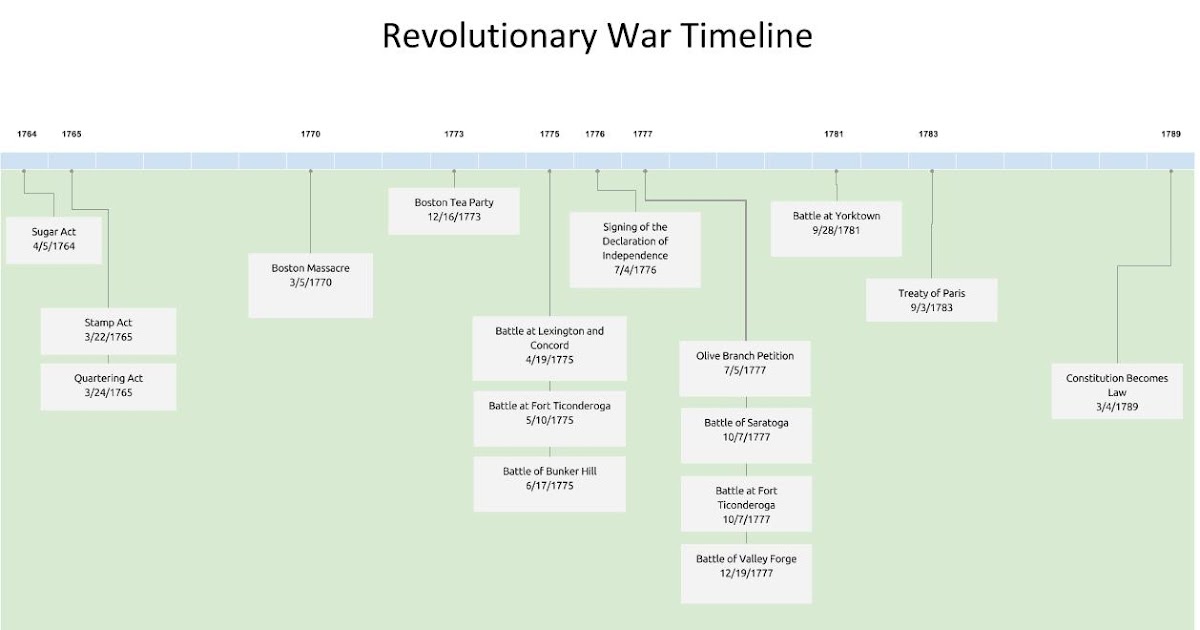 Revolutionary War Timeline

1764 1765 1770 1773 1775 1776 1777 1781 1783 1789

Sugar Act
4/5/1764

Stamp Act
3/22/1765

Quartering Act
3/24/1765

Boston Massacre
3/5/1770

Boston Tea Party
12/16/1773

Battle at Lexington and Concord
4/19/1775

Battle at Fort Ticonderoga
5/10/1775

Battle of Bunker Hill
6/17/1775

Signing of the Declaration of Independence
7/4/1776

Olive Branch Petition
7/5/1777

Battle of Saratoga
10/7/1777

Battle at Fort Ticonderoga
10/7/1777

Battle of Valley Forge
12/19/1777

Battle at Yorktown
9/28/1781

Treaty of Paris
9/3/1783

Constitution Becomes Law
3/4/1789